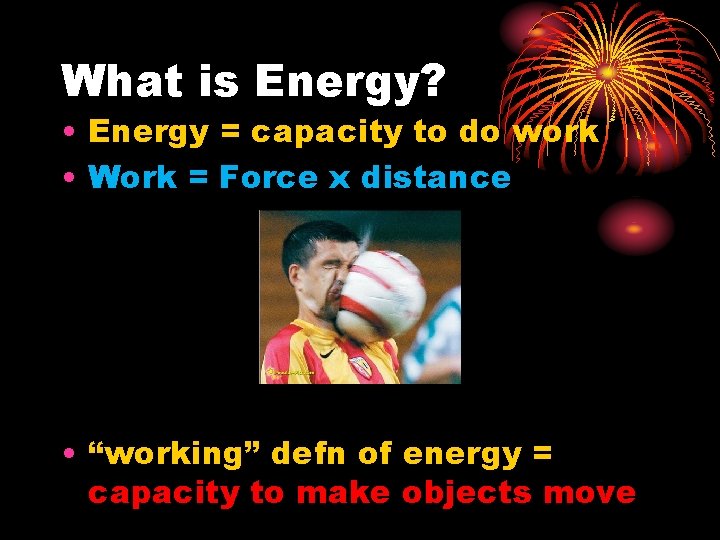 What is Energy?

• Energy = capacity to do work
• Work = Force x distance

• “working” defn of energy = capacity to make objects move